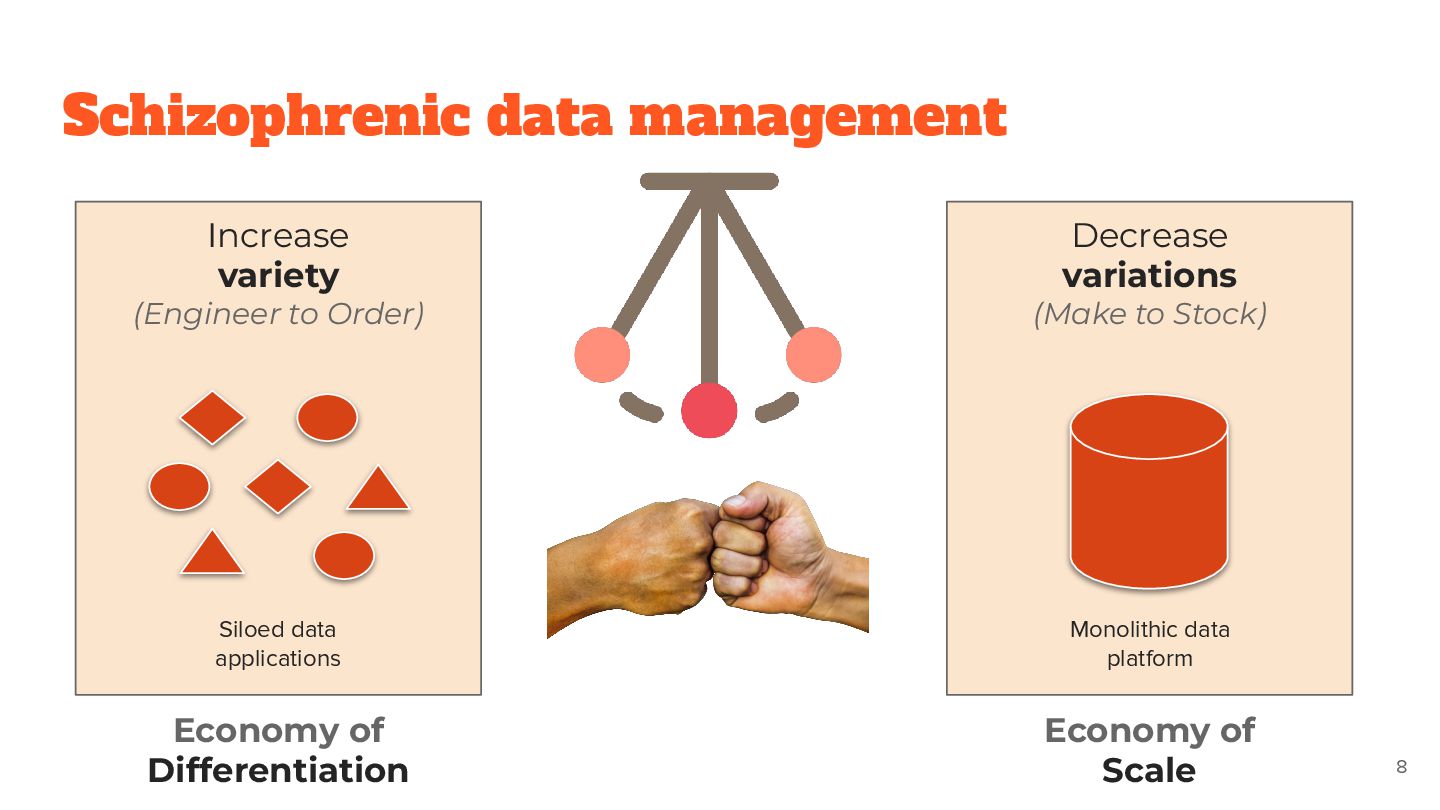 Schizophrenic data management

Increase
variety
(Engineer to Order)

Siloed data applications

Economy of Differentiation

Decrease
variations
(Make to Stock)

Monolithic data platform

Economy of Scale

8